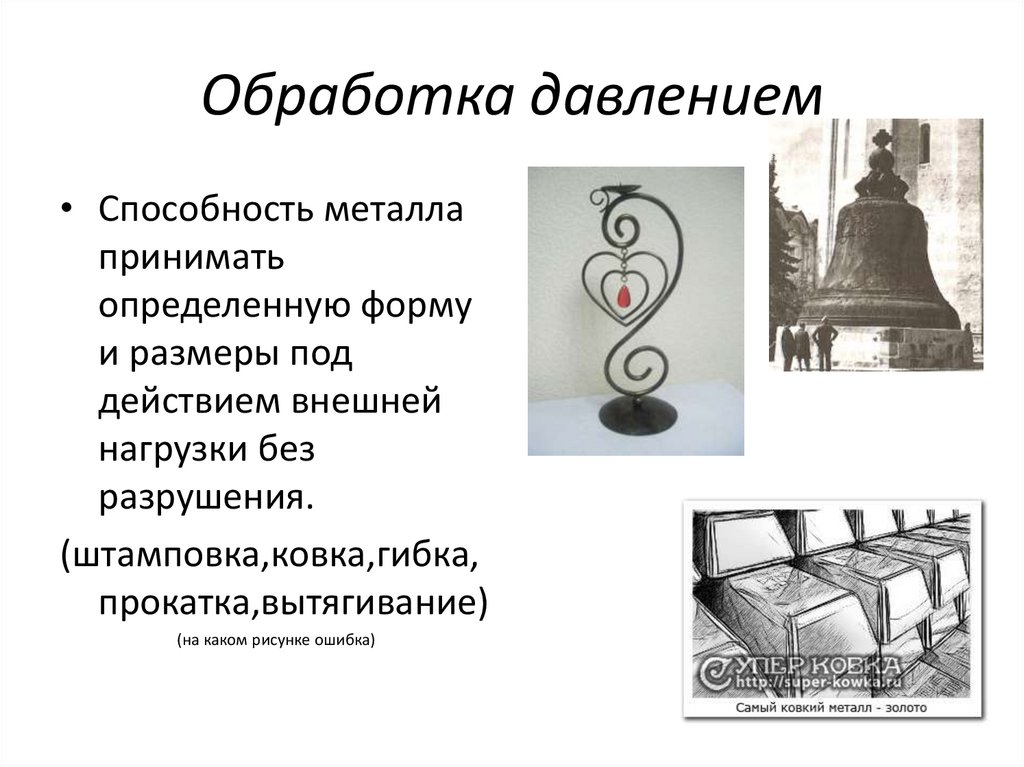 Обработка давлением

• Способность металла принимать определенную форму и размеры под действием внешней нагрузки без разрушения.

(штамповка,ковка,гибка, прокатка,вытягивание)

(на каком рисунке ошибка)

СУПЕР КОВКА
http://super-kowka.ru

Самый ковкий металл - золото